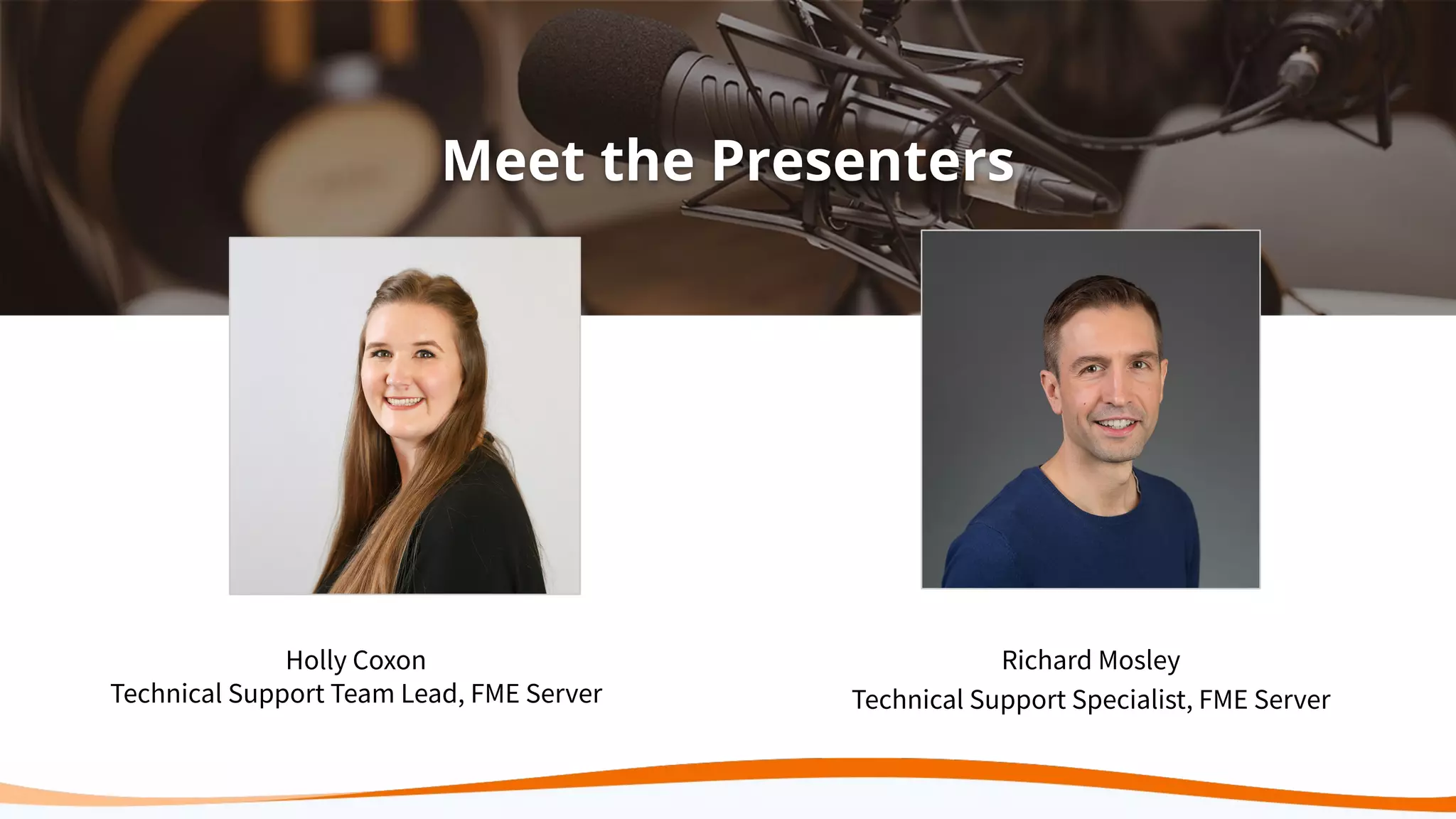 Meet the Presenters

Holly Coxon
Technical Support Team Lead, FME Server

Richard Mosley
Technical Support Specialist, FME Server